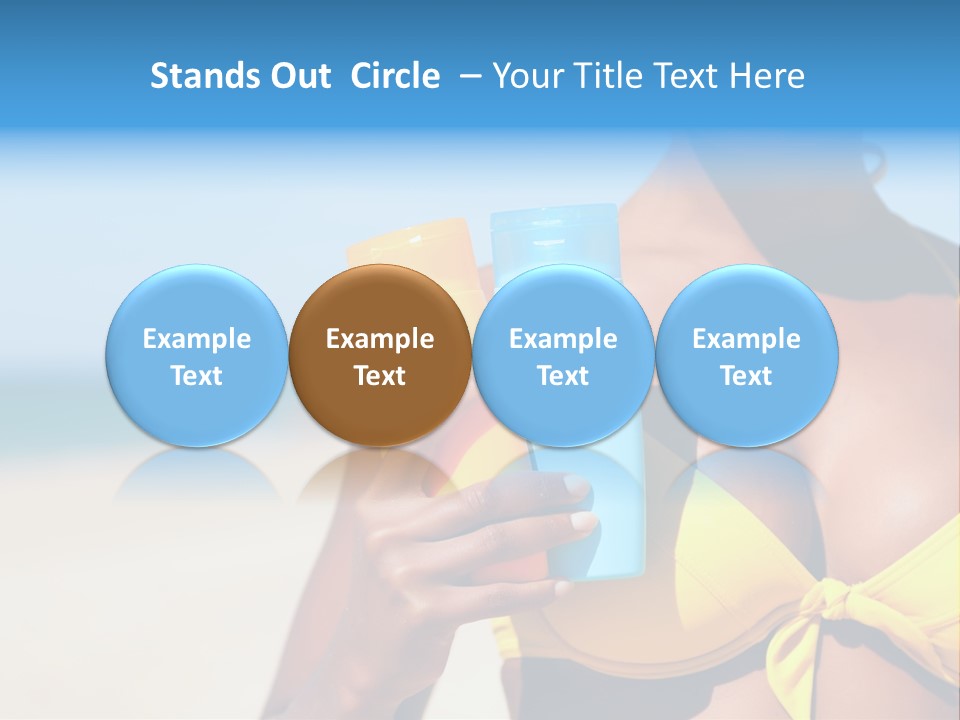 Stands Out Circle – Your Title Text Here

Example Text

Example Text

Example Text

Example Text